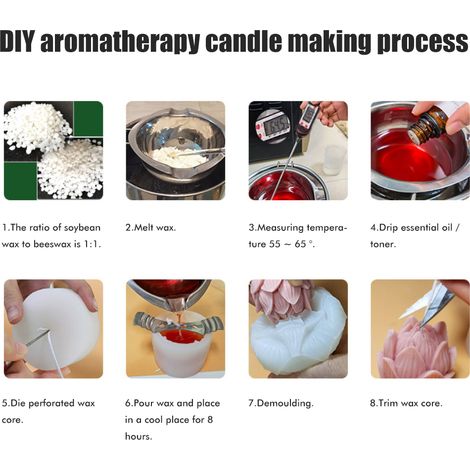 DIY aromatherapy candle making process

1.The ratio of soybean wax to beeswax is 1:1.

2.Melt wax.

3.Measuring temperature 55 ~ 65 °.

4.Drip essential oil / toner.

5.Die perforated wax core.

6.Pour wax and place in a cool place for 8 hours.

7.Demoulding.

8.Trim wax core.